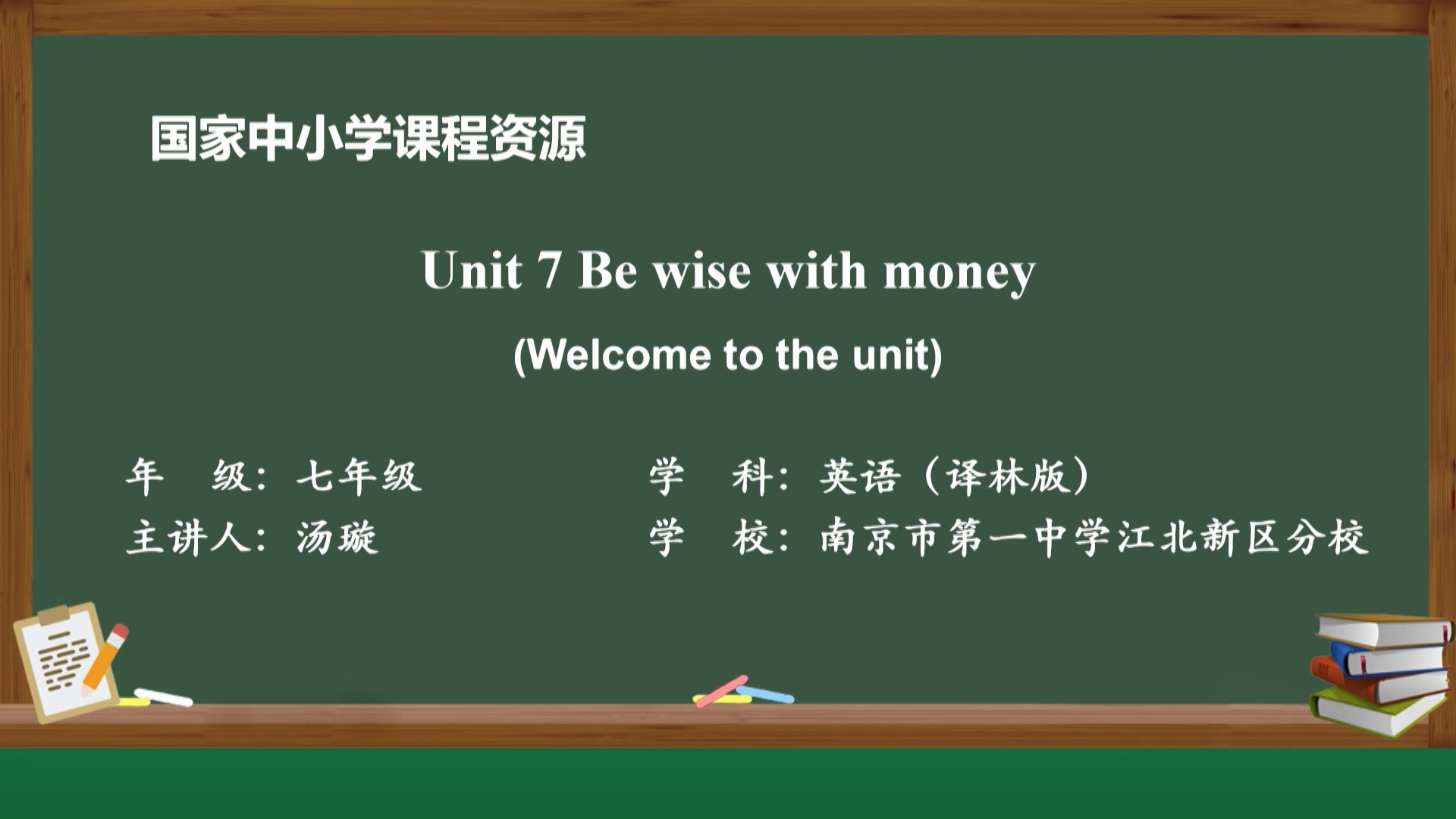 国家中小学课程资源

Unit 7 Be wise with money

(Welcome to the unit)

年　级：七年级

主讲人：汤璇

学　科：英语（译林版）

学　校：南京市第一中学江北新区分校